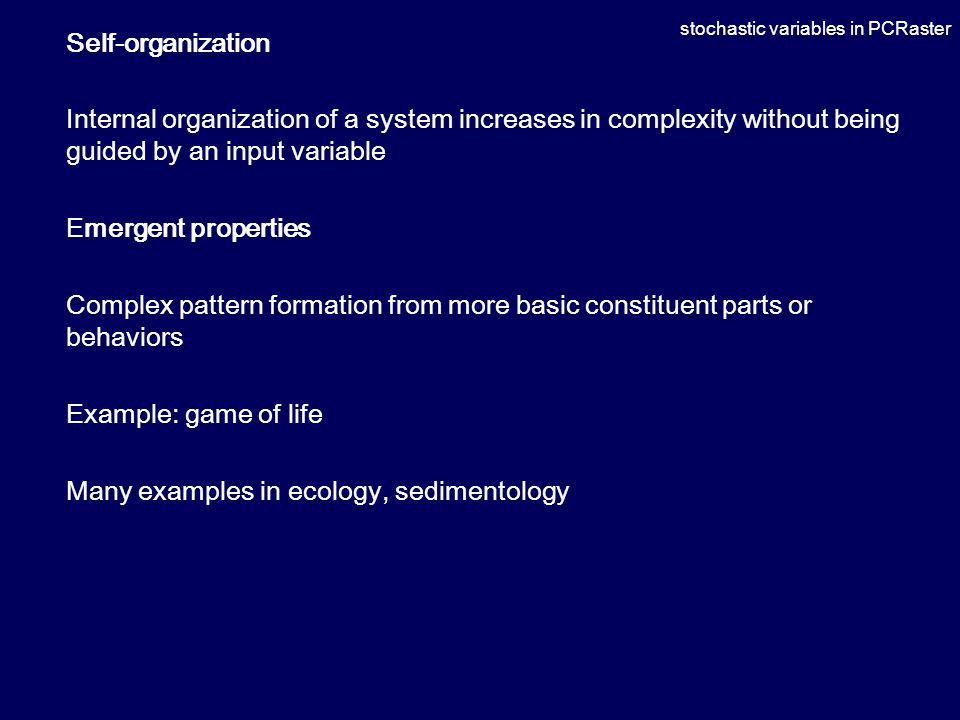 stochastic variables in PCRaster

Self-organization

Internal organization of a system increases in complexity without being guided by an input variable

Emergent properties

Complex pattern formation from more basic constituent parts or behaviors

Example: game of life

Many examples in ecology, sedimentology